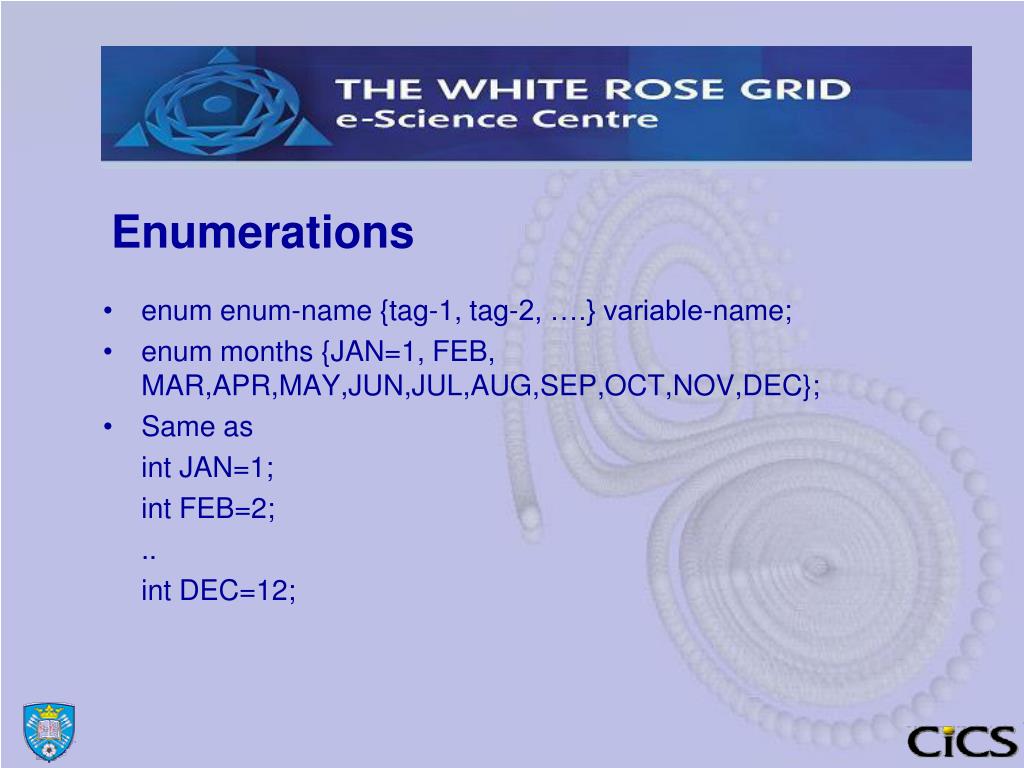 THE WHITE ROSE GRID
e-Science Centre

Enumerations

• enum enum-name {tag-1, tag-2, ….} variable-name;
• enum months {JAN=1, FEB, MAR,APR,MAY,JUN,JUL,AUG,SEP,OCT,NOV,DEC};
• Same as
int JAN=1;
int FEB=2;
..
int DEC=12;

CiCS